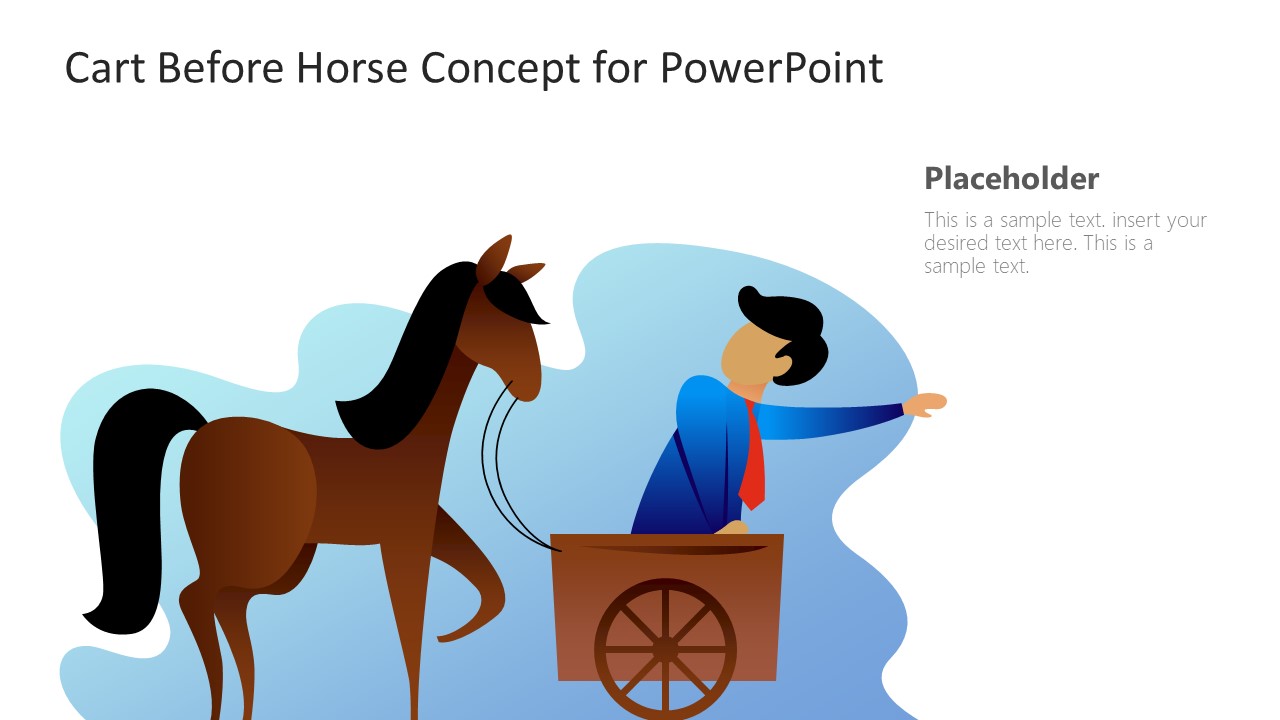 Cart Before Horse Concept for PowerPoint

Placeholder

This is a sample text. insert your desired text here. This is a sample text.